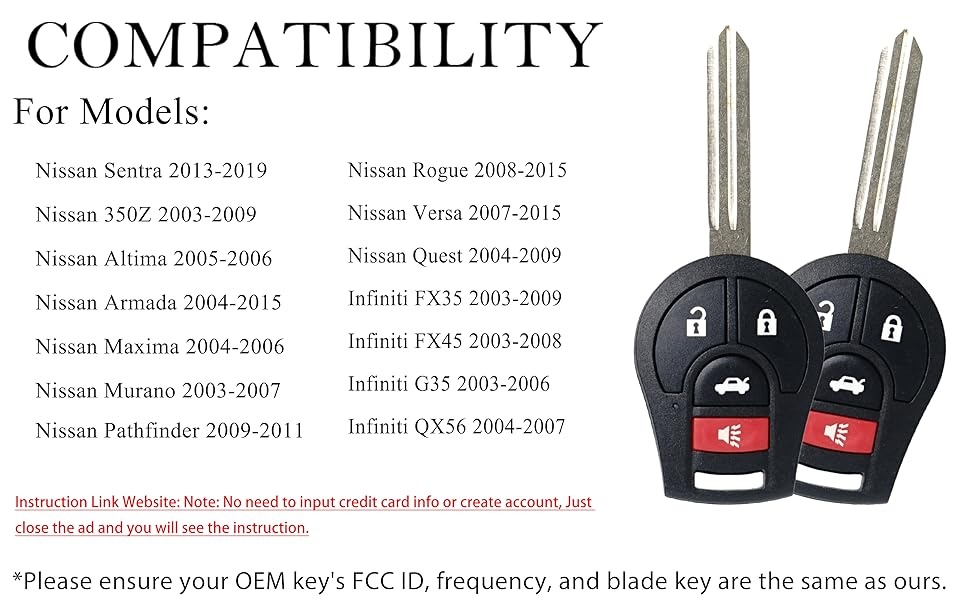 COMPATIBILITY

For Models:

Nissan Sentra 2013-2019
Nissan 350Z 2003-2009
Nissan Altima 2005-2006
Nissan Armada 2004-2015
Nissan Maxima 2004-2006
Nissan Murano 2003-2007
Nissan Pathfinder 2009-2011

Nissan Rogue 2008-2015
Nissan Versa 2007-2015
Nissan Quest 2004-2009
Infiniti FX35 2003-2009
Infiniti FX45 2003-2008
Infiniti G35 2003-2006
Infiniti QX56 2004-2007

Instruction Link Website: Note: No need to input credit card info or create account, Just close the ad and you will see the instruction.

*Please ensure your OEM key's FCC ID, frequency, and blade key are the same as ours.